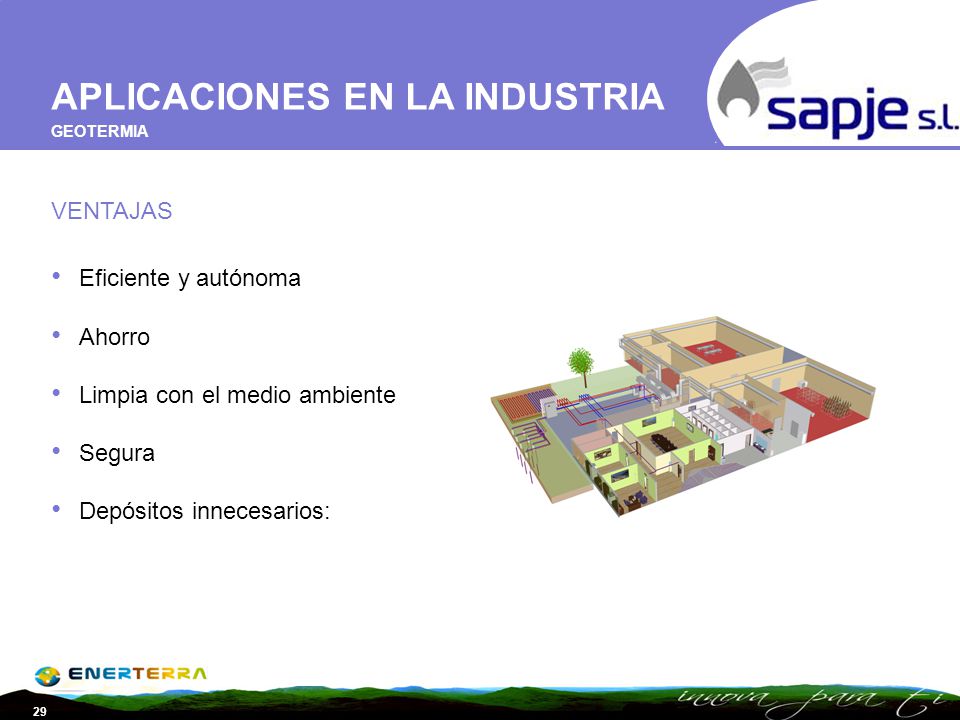 APLICACIONES EN LA INDUSTRIA
GEOTERMIA

sapje s.l.

VENTAJAS

• Eficiente y autónoma

• Ahorro

• Limpia con el medio ambiente

• Segura

• Depósitos innecesarios:

ENERTERRA

29

innova para ti